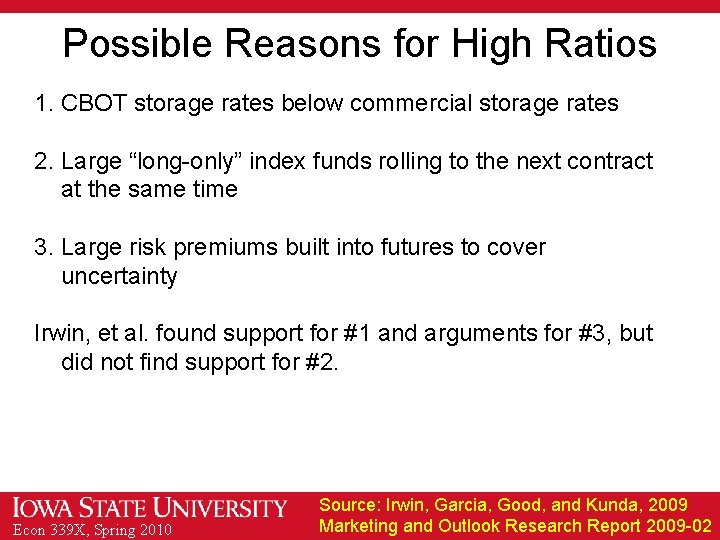 Possible Reasons for High Ratios

1. CBOT storage rates below commercial storage rates

2. Large “long-only” index funds rolling to the next contract at the same time

3. Large risk premiums built into futures to cover uncertainty

Irwin, et al. found support for #1 and arguments for #3, but did not find support for #2.

IOWA STATE UNIVERSITY
Econ 339X, Spring 2010

Source: Irwin, Garcia, Good, and Kunda, 2009
Marketing and Outlook Research Report 2009-02